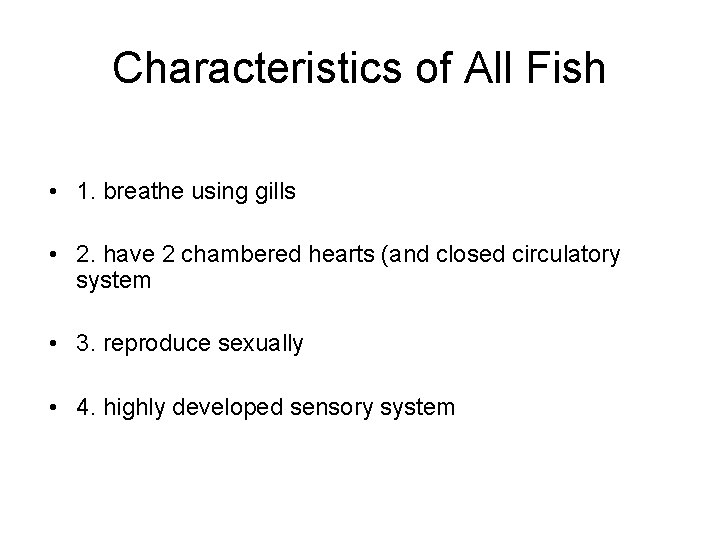 Characteristics of All Fish

• 1. breathe using gills

• 2. have 2 chambered hearts (and closed circulatory system

• 3. reproduce sexually

• 4. highly developed sensory system